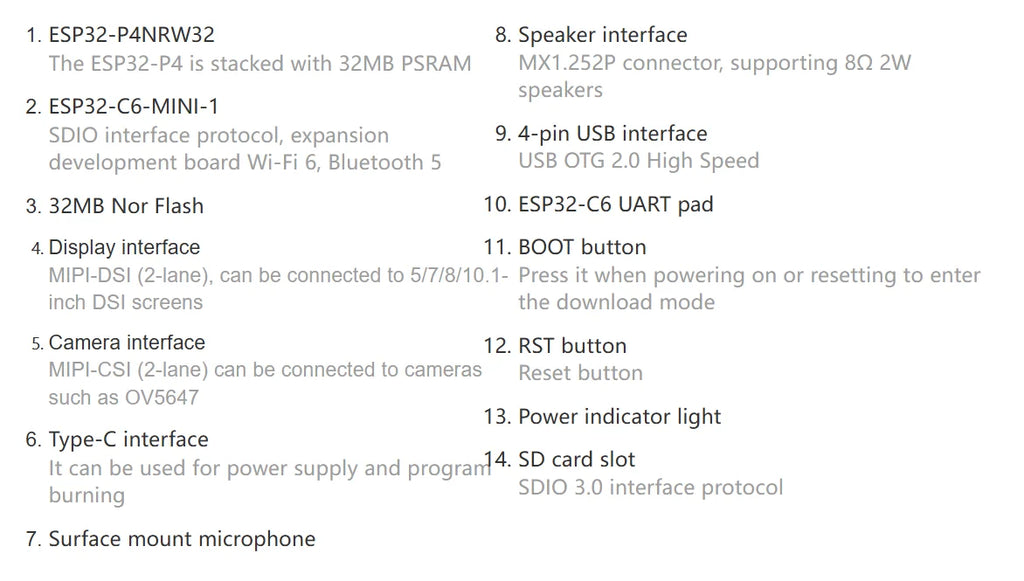 1. ESP32-P4NRW32
The ESP32-P4 is stacked with 32MB PSRAM

2. ESP32-C6-MINI-1
SDIO interface protocol, expansion development board Wi-Fi 6, Bluetooth 5

3. 32MB Nor Flash

4. Display interface
MIPI-DSI (2-lane), can be connected to 5/7/8/10.1-inch DSI screens

5. Camera interface
MIPI-CSI (2-lane) can be connected to cameras such as OV5647

6. Type-C interface
It can be used for power supply and program burning

7. Surface mount microphone

8. Speaker interface
MX1.252P connector, supporting 8Ω 2W speakers

9. 4-pin USB interface
USB OTG 2.0 High Speed

10. ESP32-C6 UART pad

11. BOOT button
Press it when powering on or resetting to enter the download mode

12. RST button
Reset button

13. Power indicator light

14. SD card slot
SDIO 3.0 interface protocol